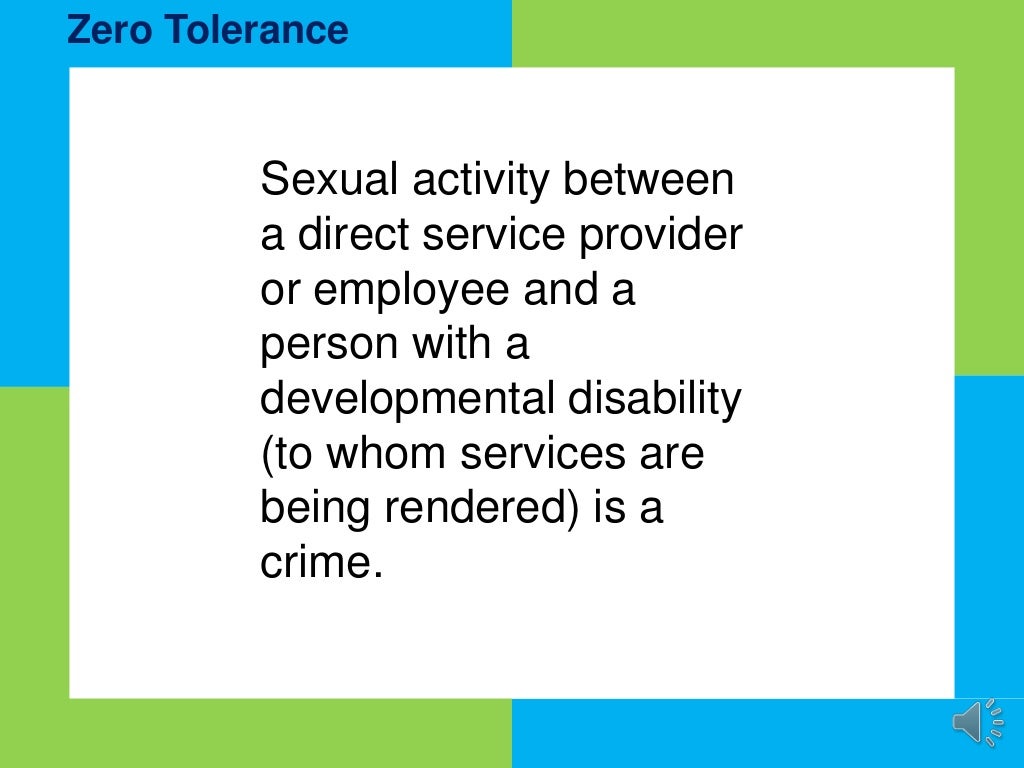 Zero Tolerance

Sexual activity between a direct service provider or employee and a person with a developmental disability (to whom services are being rendered) is a crime.